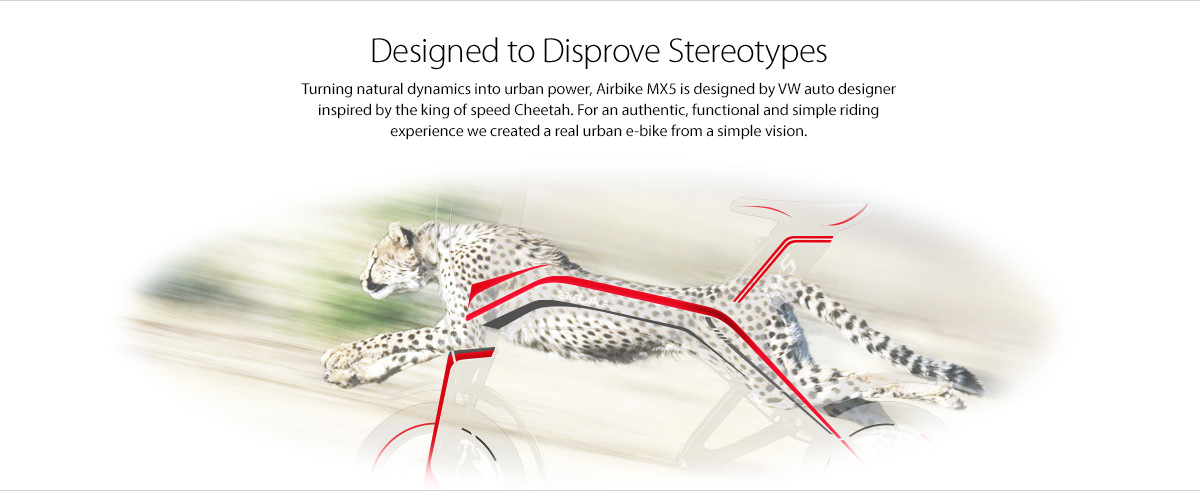 Designed to Disprove Stereotypes

Turning natural dynamics into urban power, Airbike MX5 is designed by VW auto designer inspired by the king of speed Cheetah. For an authentic, functional and simple riding experience we created a real urban e-bike from a simple vision.